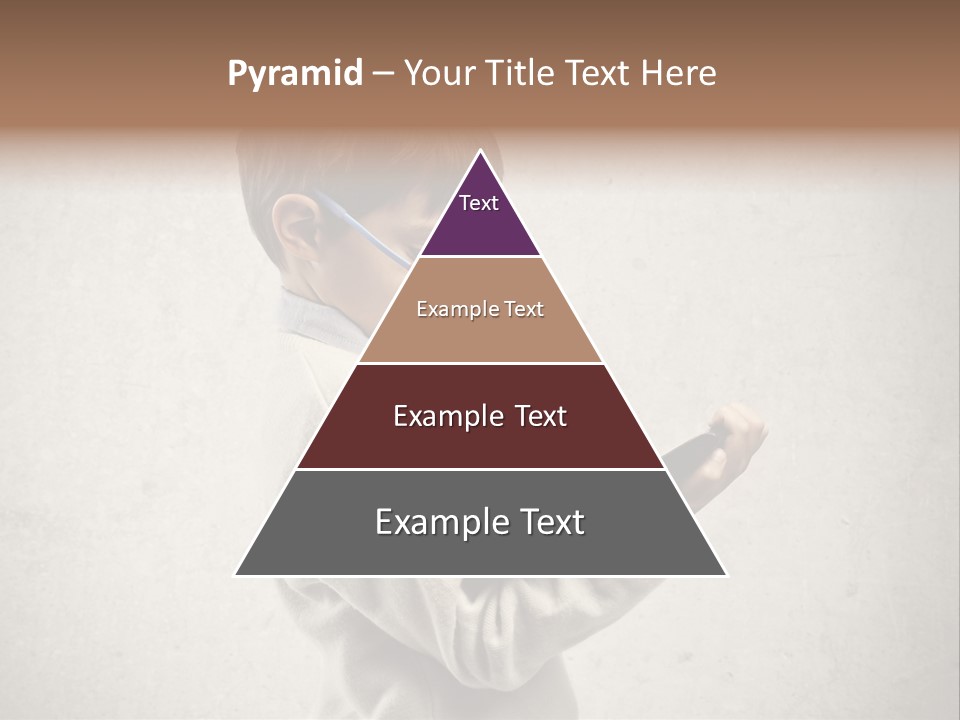 Pyramid – Your Title Text Here

Text

Example Text

Example Text

Example Text